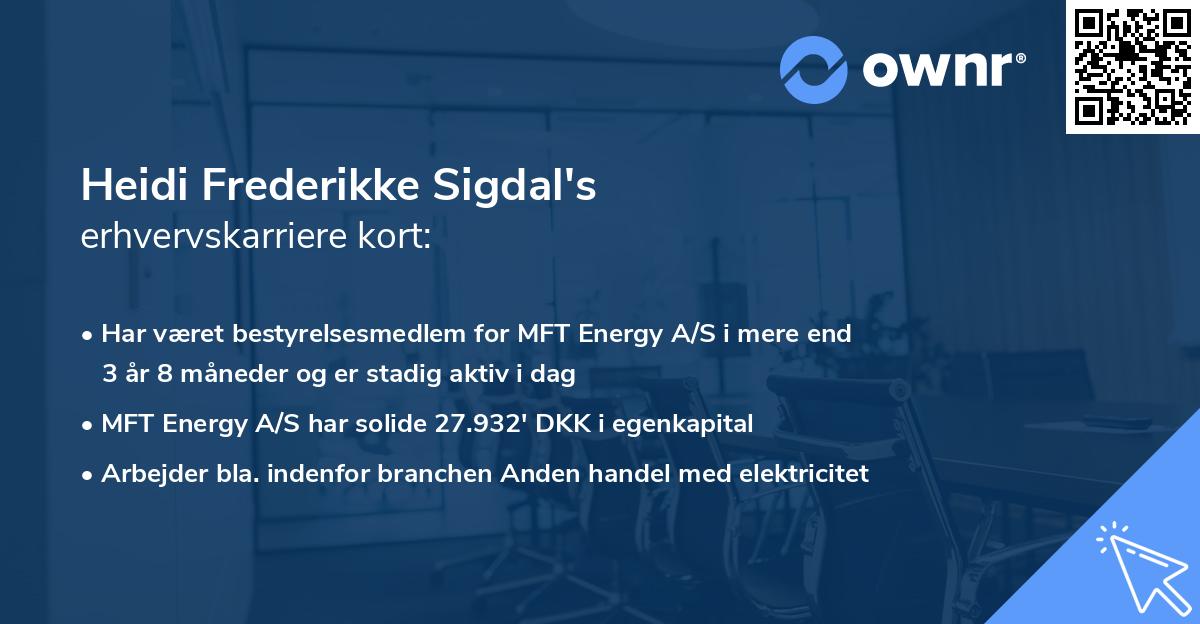 ownr®

Heidi Frederikke Sigdal's
erhvervskarriere kort:

• Har været bestyrelsesmedlem for MFT Energy A/S i mere end 3 år 8 måneder og er stadig aktiv i dag

• MFT Energy A/S har solide 27.932' DKK i egenkapital

• Arbejder bla. indenfor branchen Anden handel med elektricitet